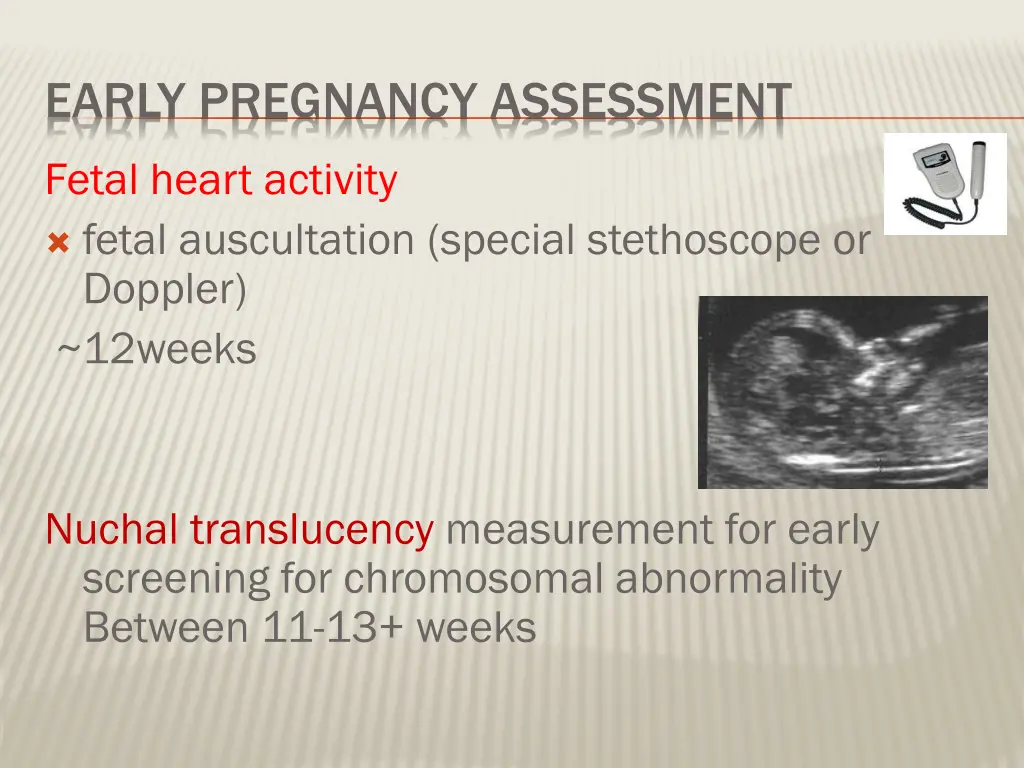 EARLY PREGNANCY ASSESSMENT

Fetal heart activity

fetal auscultation (special stethoscope or Doppler)

~12weeks

Nuchal translucency measurement for early screening for chromosomal abnormality Between 11-13+ weeks